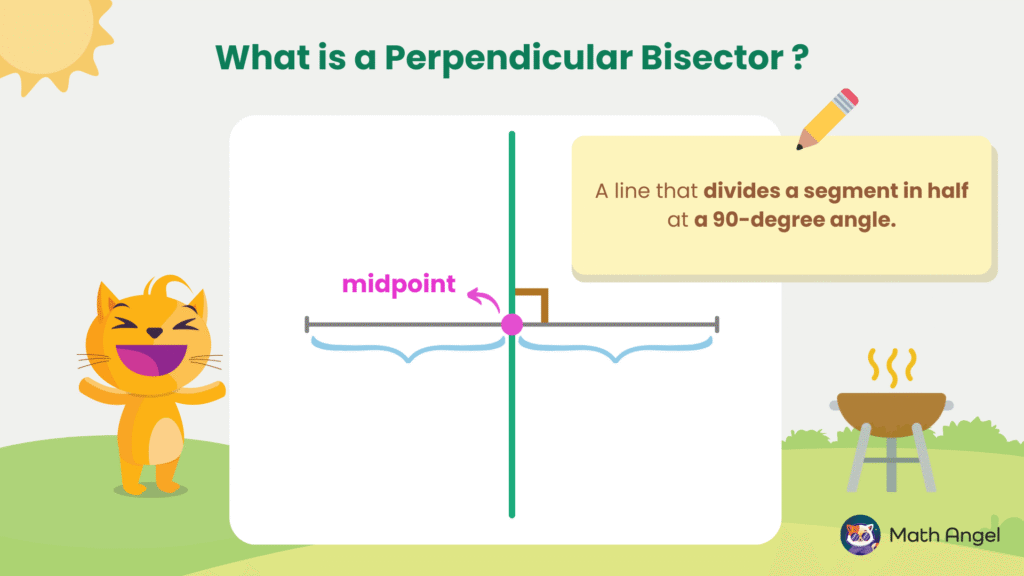 What is a Perpendicular Bisector ?

A line that divides a segment in half at a 90-degree angle.

midpoint

Math Angel